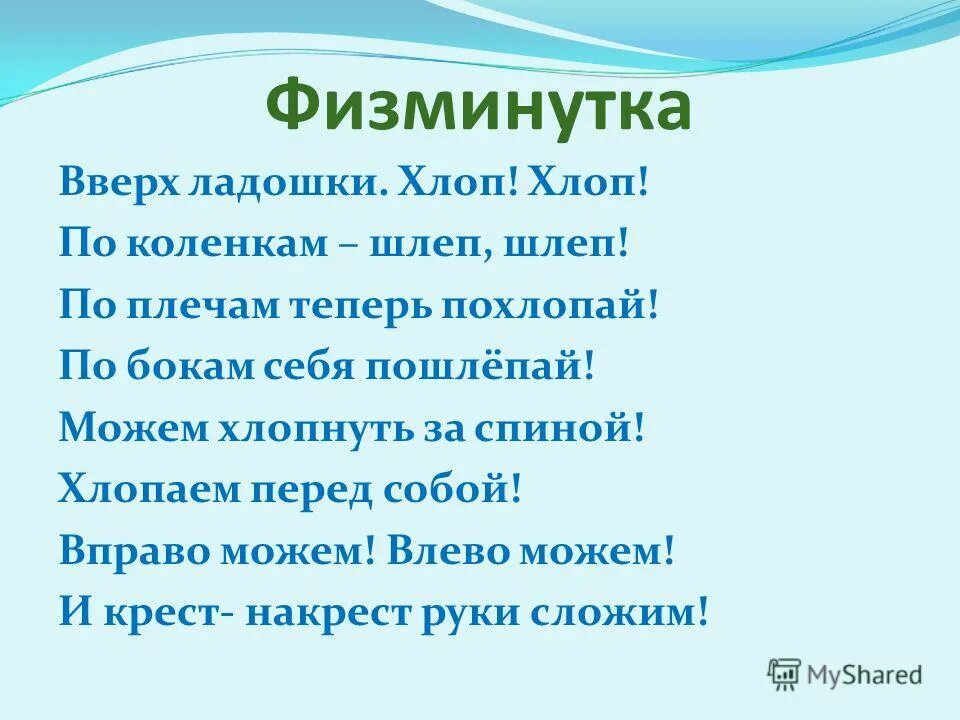 Физминутка

Вверх ладошки. Хлоп! Хлоп!
По коленкам – шлеп, шлеп!
По плечам теперь похлопай!
По бокам себя пошлёпай!
Можем хлопнуть за спиной!
Хлопаем перед собой!
Вправо можем! Влево можем!
И крест- накрест руки сложим!

MyShared